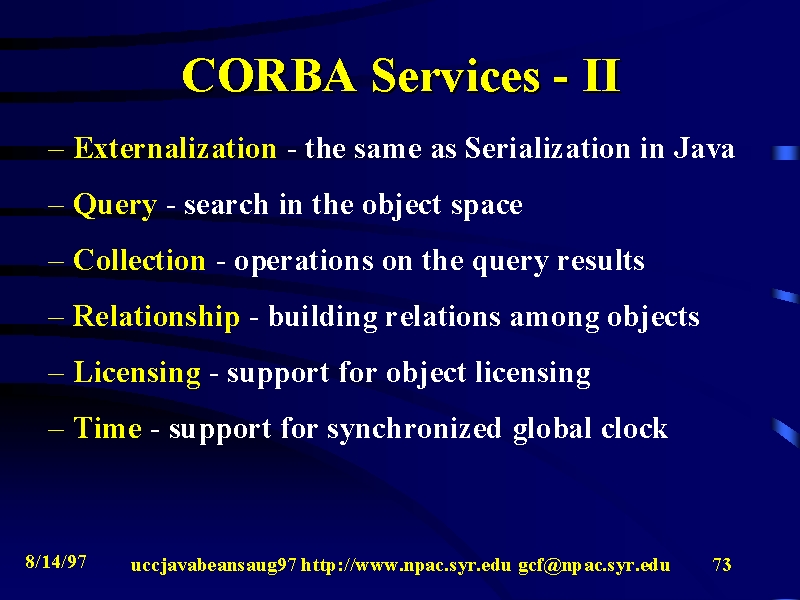 CORBA Services - II

– Externalization - the same as Serialization in Java

– Query - search in the object space

– Collection - operations on the query results

– Relationship - building relations among objects

– Licensing - support for object licensing

– Time - support for synchronized global clock

8/14/97 uccjavabeansaug97 http://www.npac.syr.edu gcf@npac.syr.edu 73